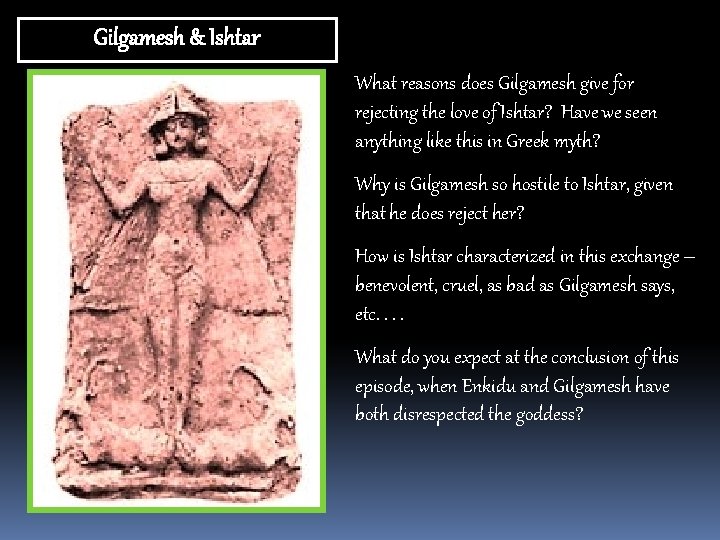 Gilgamesh & Ishtar

What reasons does Gilgamesh give for rejecting the love of Ishtar? Have we seen anything like this in Greek myth?

Why is Gilgamesh so hostile to Ishtar, given that he does reject her?

How is Ishtar characterized in this exchange – benevolent, cruel, as bad as Gilgamesh says, etc. . . .

What do you expect at the conclusion of this episode, when Enkidu and Gilgamesh have both disrespected the goddess?